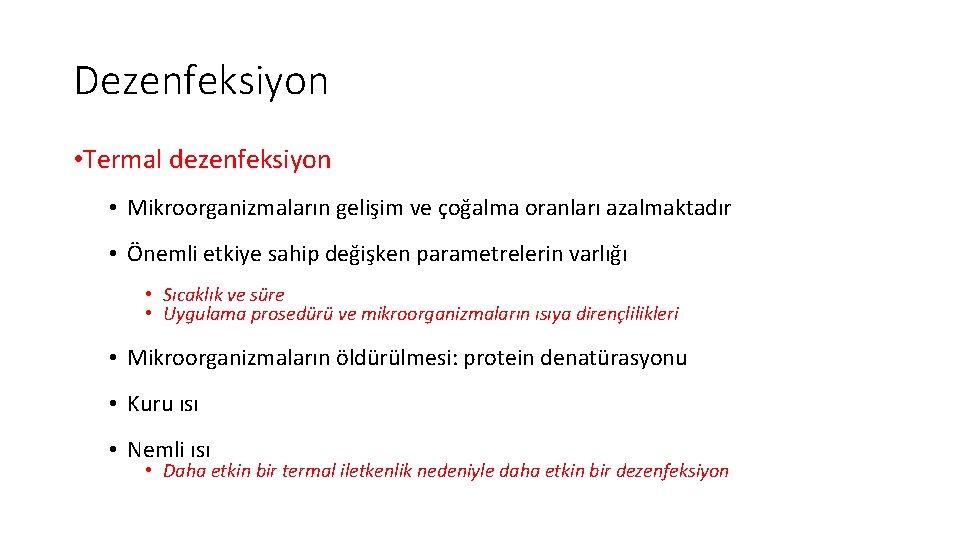 Dezenfeksiyon

• Termal dezenfeksiyon

• Mikroorganizmaların gelişim ve çoğalma oranları azalmaktadır

• Önemli etkiye sahip değişken parametrelerin varlığı

• Sıcaklık ve süre
• Uygulama prosedürü ve mikroorganizmaların ısıya dirençlilikleri

• Mikroorganizmaların öldürülmesi: protein denatürasyonu

• Kuru ısı

• Nemli ısı
• Daha etkin bir termal iletkenlik nedeniyle daha etkin bir dezenfeksiyon